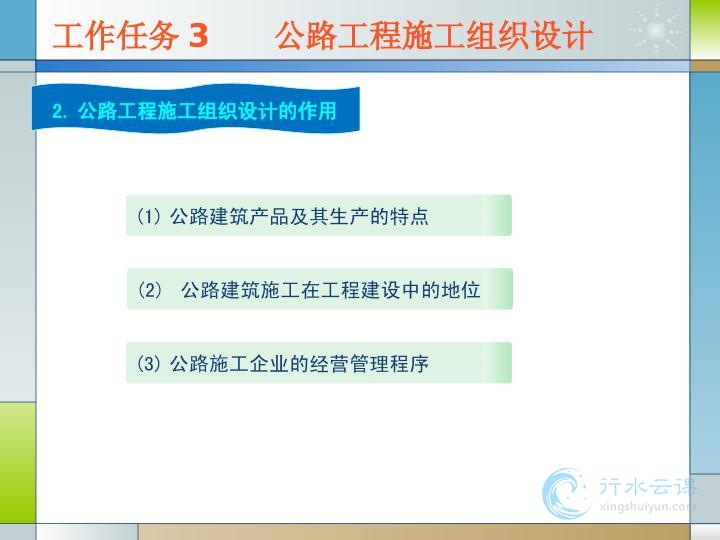 工作任务 3　　公路工程施工组织设计

2. 公路工程施工组织设计的作用

(1) 公路建筑产品及其生产的特点

(2)　公路建筑施工在工程建设中的地位

(3) 公路施工企业的经营管理程序

行水云课
xingshuiyun.com